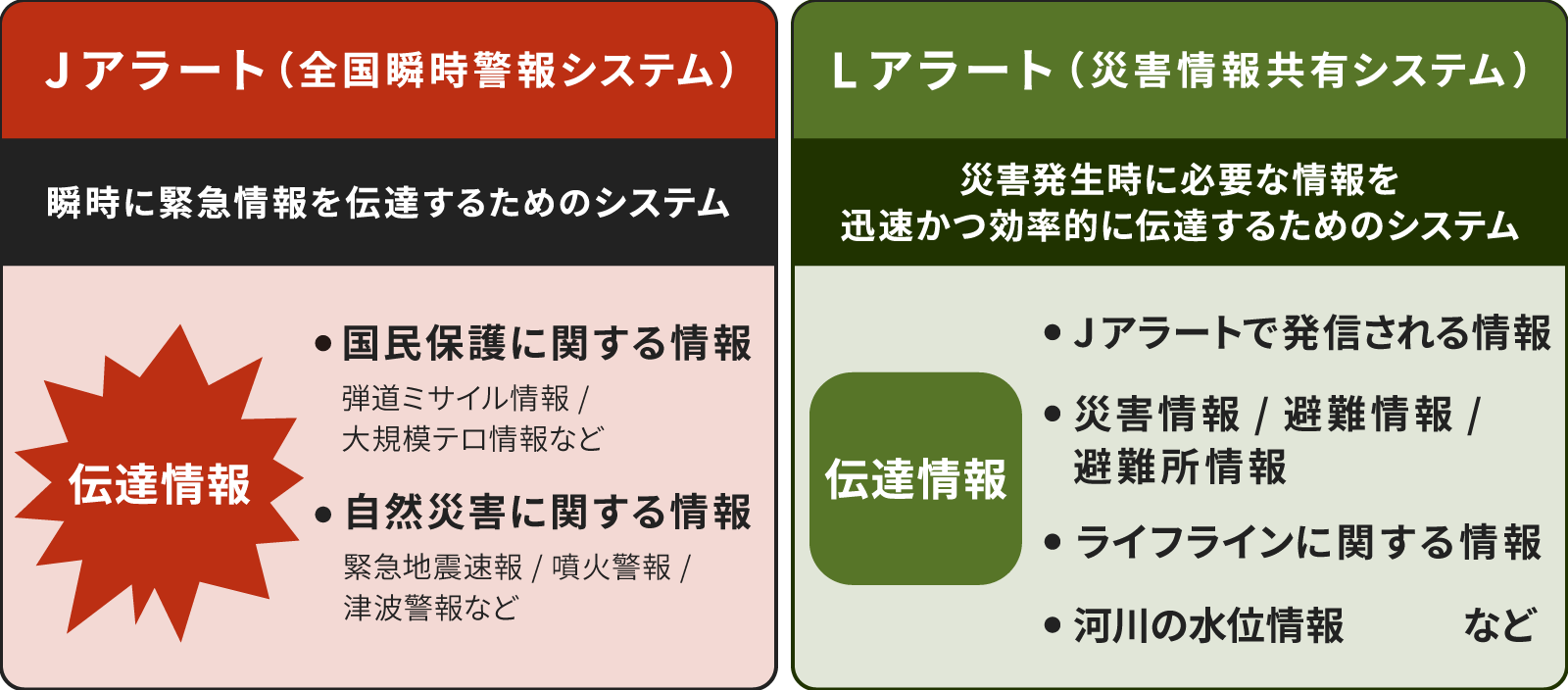 Ｊアラート（全国瞬時警報システム）

瞬時に緊急情報を伝達するためのシステム

伝達情報

● 国民保護に関する情報
弾道ミサイル情報 / 大規模テロ情報など

● 自然災害に関する情報
緊急地震速報 / 噴火警報 / 津波警報など

Ｌアラート（災害情報共有システム）

災害発生時に必要な情報を迅速かつ効率的に伝達するためのシステム

伝達情報

● Ｊアラートで発信される情報

● 災害情報 / 避難情報 / 避難所情報

● ライフラインに関する情報

● 河川の水位情報　など